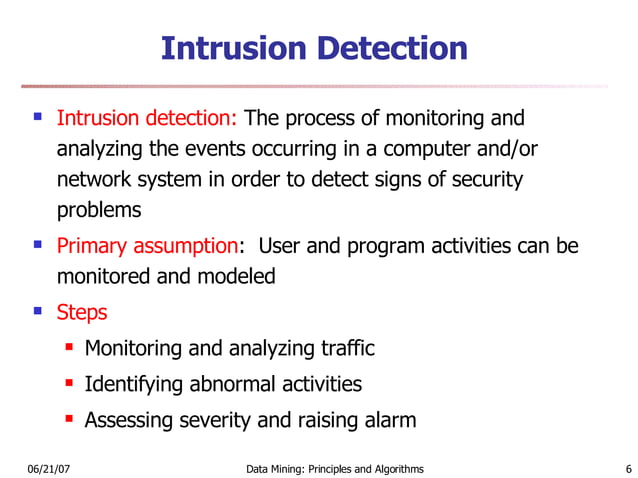 Intrusion Detection

- Intrusion detection: The process of monitoring and analyzing the events occurring in a computer and/or network system in order to detect signs of security problems
- Primary assumption: User and program activities can be monitored and modeled
- Steps
  - Monitoring and analyzing traffic
  - Identifying abnormal activities
  - Assessing severity and raising alarm

06/21/07 Data Mining: Principles and Algorithms 6